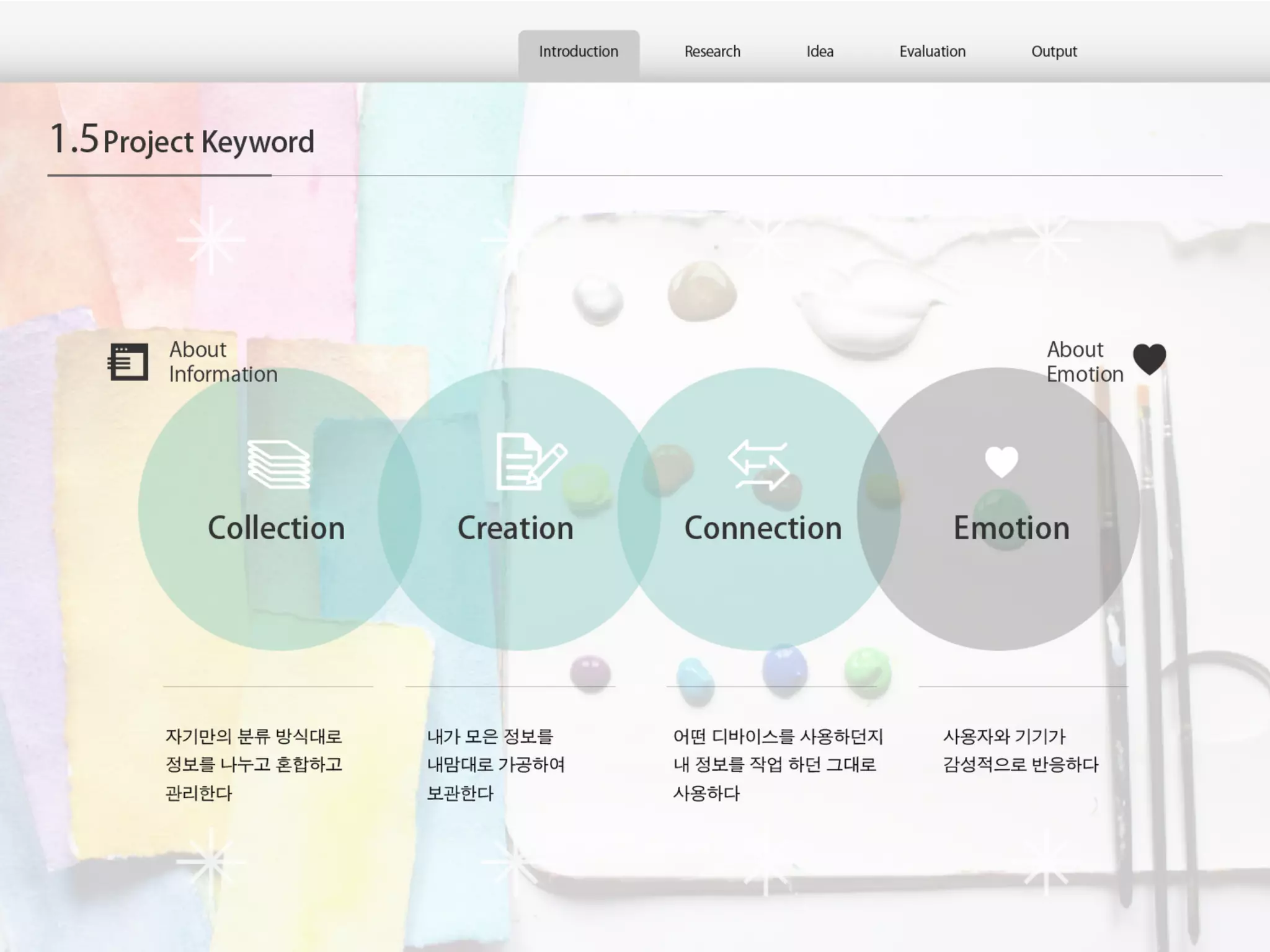 Introduction Research Idea Evaluation Output

1.5 Project Keyword

About Information

About Emotion

Collection

Creation

Connection

Emotion

자기만의 분류 방식대로 정보를 나누고 혼합하고 관리한다

내가 모은 정보를 내맘대로 가공하여 보관한다

어떤 디바이스를 사용하던지 내 정보를 작업 하던 그대로 사용하다

사용자와 기기가 감성적으로 반응하다